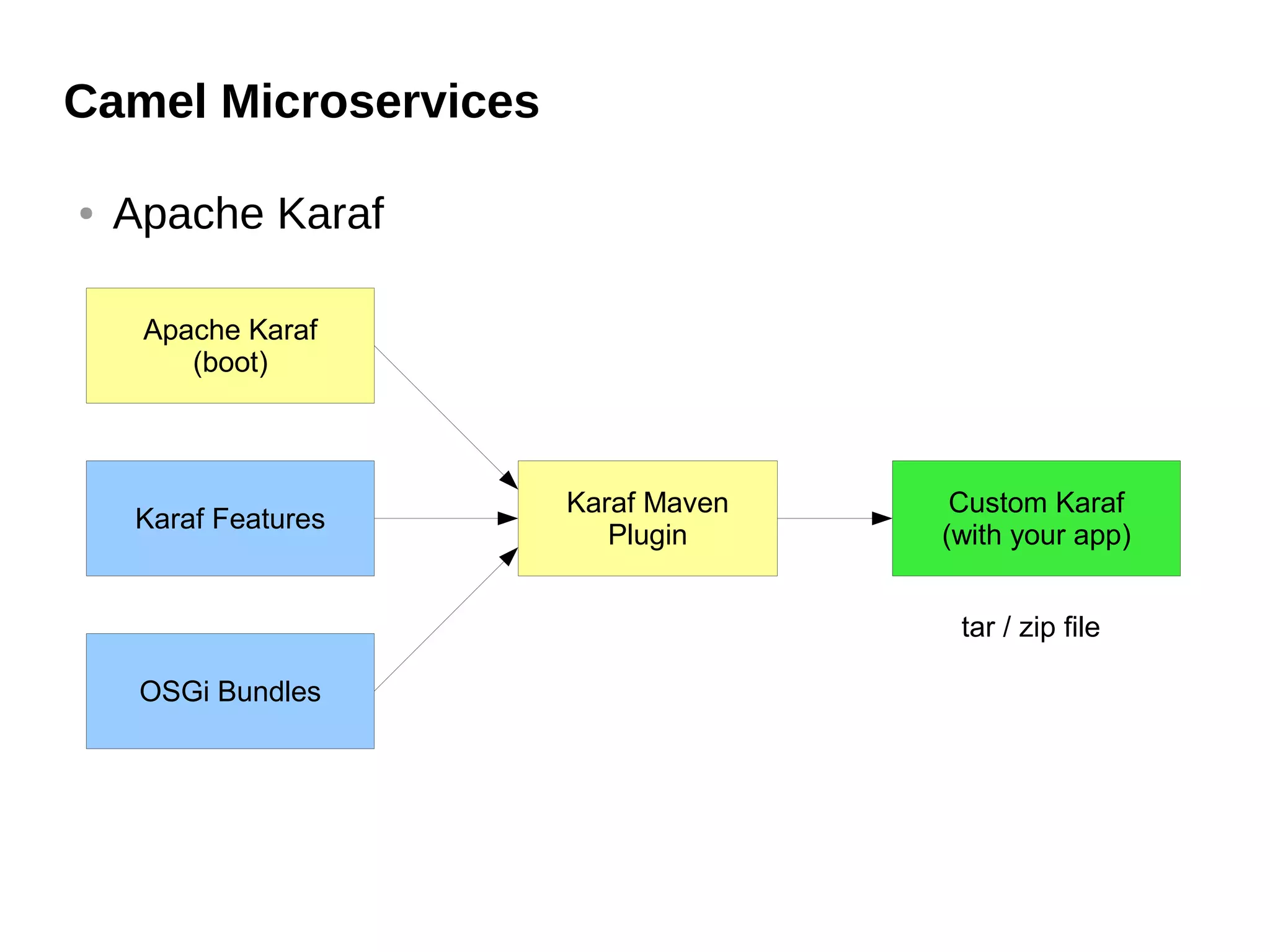 Camel Microservices

• Apache Karaf

Apache Karaf
(boot)

Karaf Features

OSGi Bundles

Karaf Maven
Plugin

Custom Karaf
(with your app)

tar / zip file